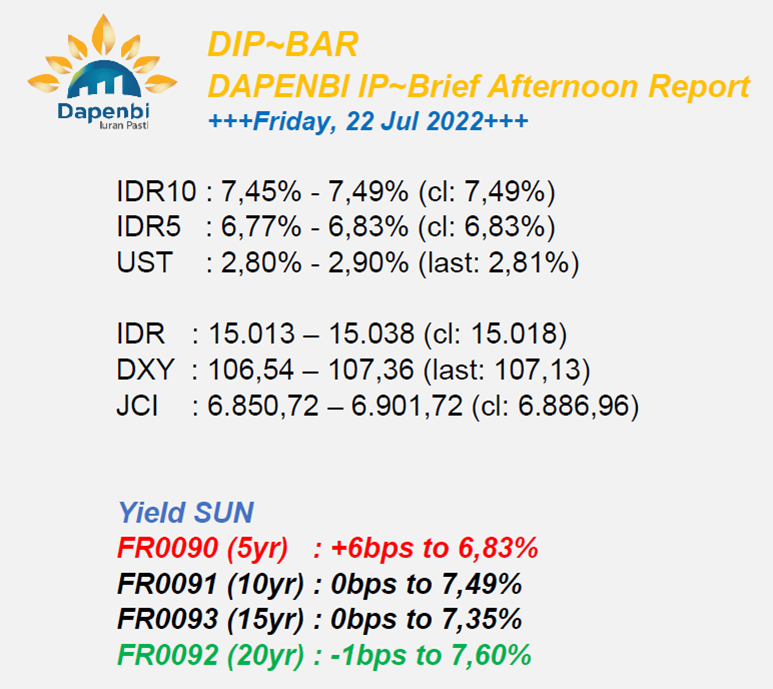 Dapenbi
Iuran Pasti

DIP~BAR
DAPENBI IP~Brief Afternoon Report
+++Friday, 22 Jul 2022+++

IDR10 : 7,45% - 7,49% (cl: 7,49%)
IDR5 : 6,77% - 6,83% (cl: 6,83%)
UST : 2,80% - 2,90% (last: 2,81%)

IDR : 15.013 – 15.038 (cl: 15.018)
DXY : 106,54 – 107,36 (last: 107,13)
JCI : 6.850,72 – 6.901,72 (cl: 6.886,96)

Yield SUN
FR0090 (5yr) : +6bps to 6,83%
FR0091 (10yr) : 0bps to 7,49%
FR0093 (15yr) : 0bps to 7,35%
FR0092 (20yr) : -1bps to 7,60%